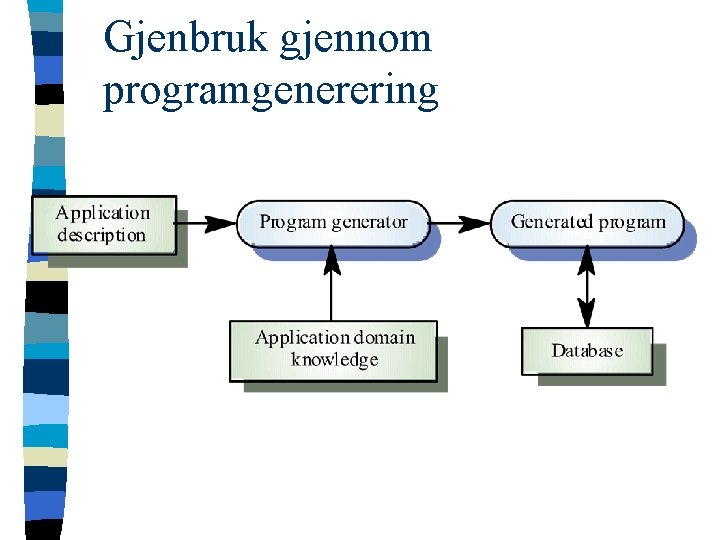 Gjenbruk gjennom programgenerering

Application description

Program generator

Generated program

Application domain knowledge

Database